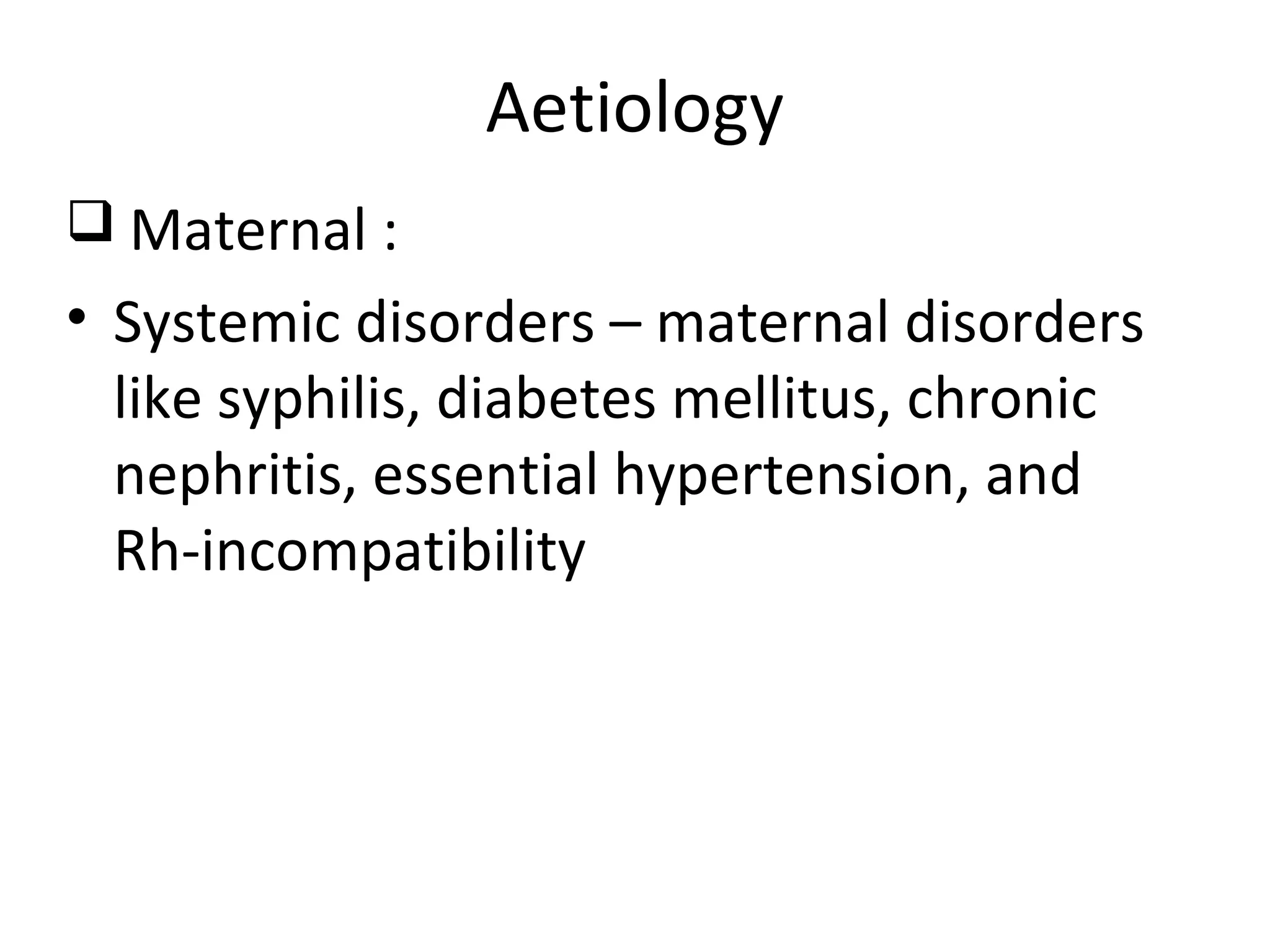 Aetiology

❑ Maternal :

• Systemic disorders – maternal disorders like syphilis, diabetes mellitus, chronic nephritis, essential hypertension, and Rh-incompatibility